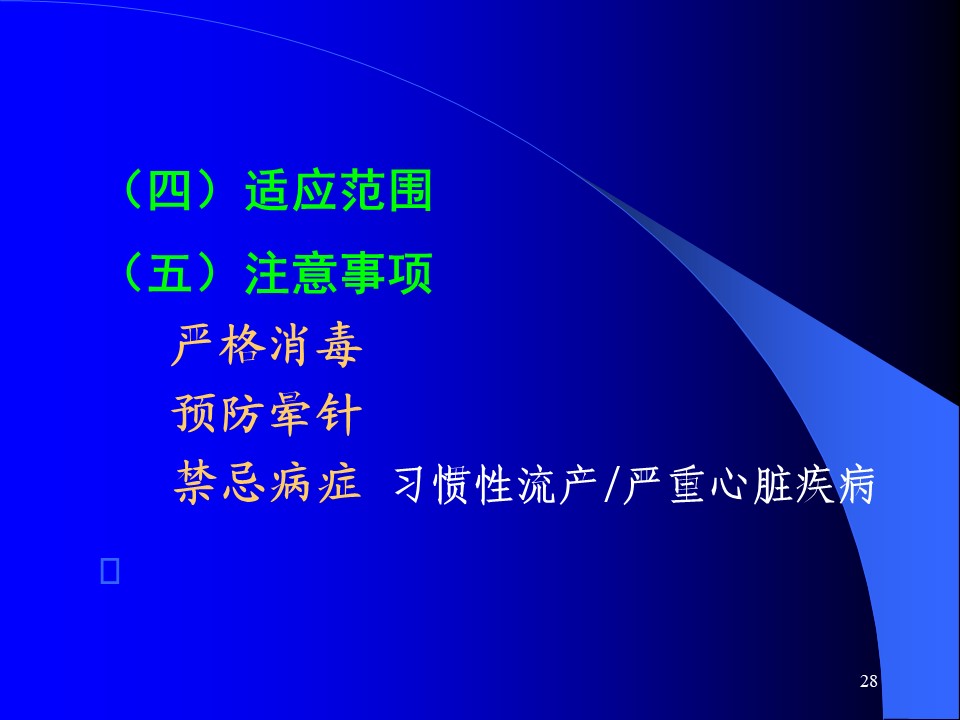 （四）适应范围

（五）注意事项

严格消毒

预防晕针

禁忌病症 习惯性流产/严重心脏疾病

28